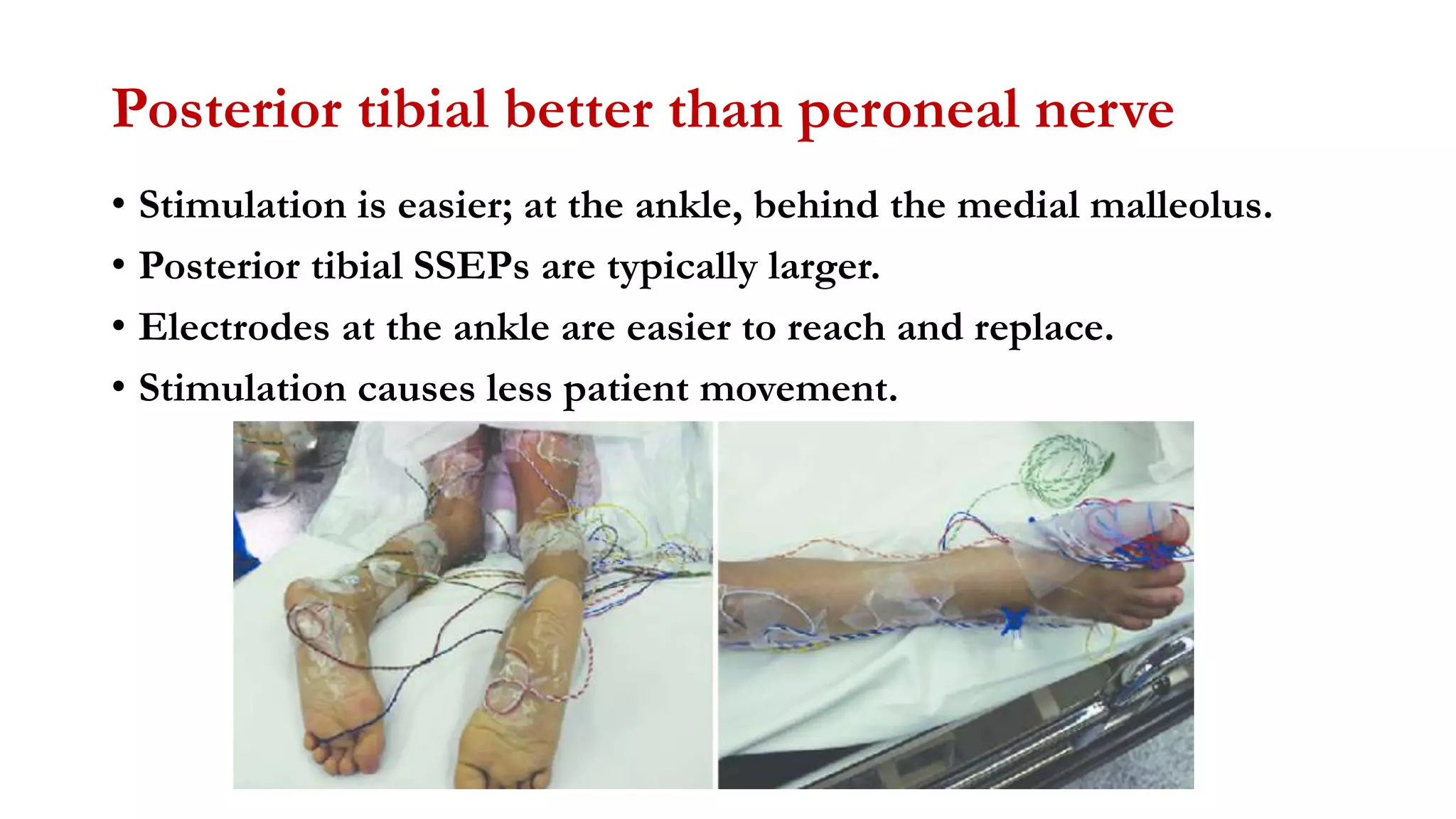 Posterior tibial better than peroneal nerve

• Stimulation is easier; at the ankle, behind the medial malleolus.
• Posterior tibial SSEPs are typically larger.
• Electrodes at the ankle are easier to reach and replace.
• Stimulation causes less patient movement.